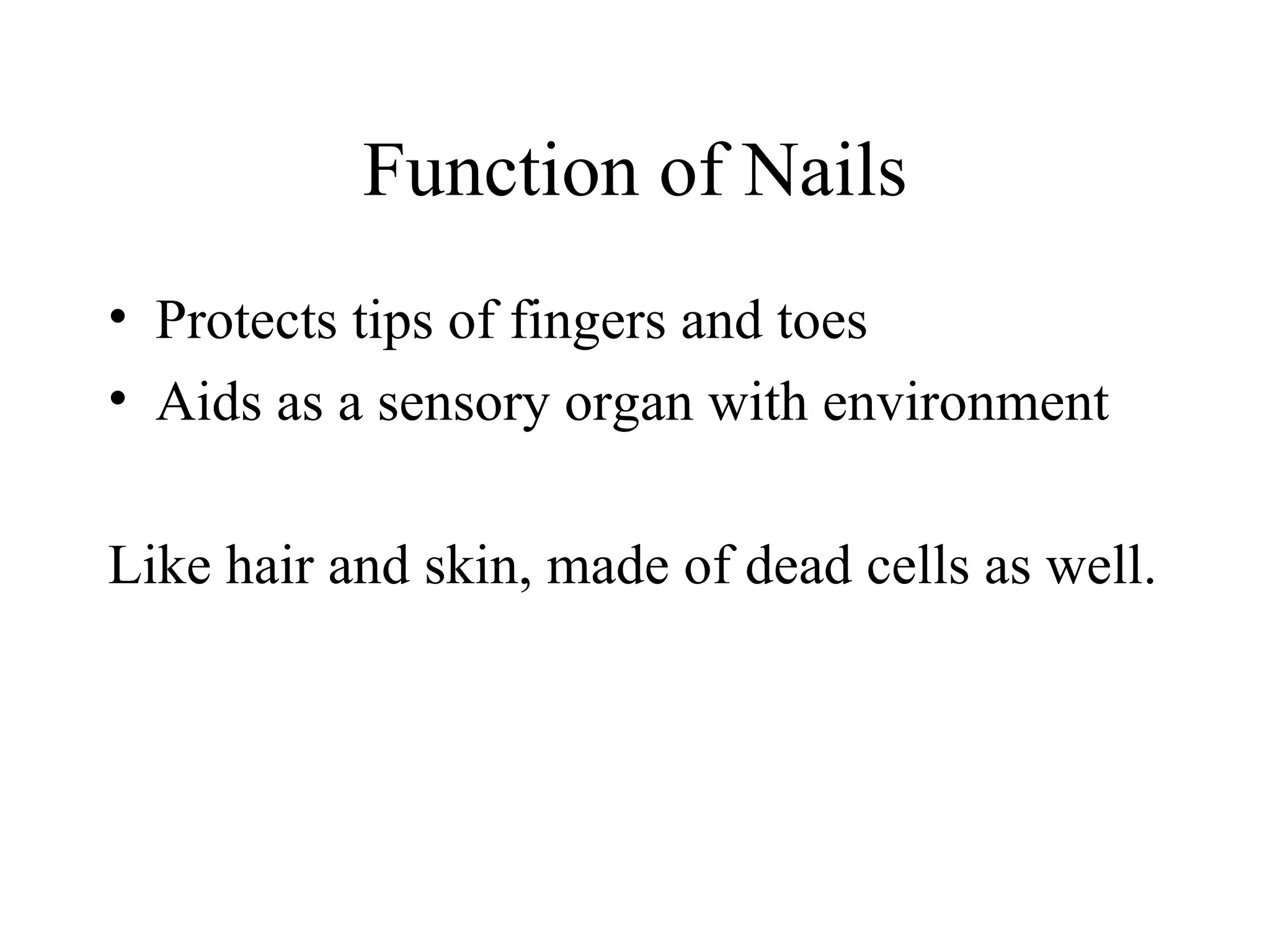 Function of Nails

• Protects tips of fingers and toes
• Aids as a sensory organ with environment

Like hair and skin, made of dead cells as well.